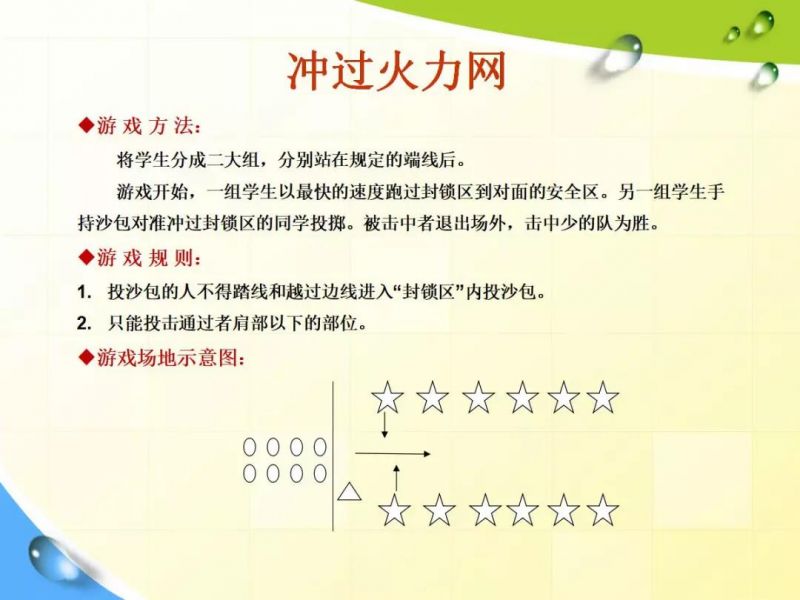 冲过火力网

◆游 戏 方 法：

将学生分成二大组，分别站在规定的端线后。

游戏开始，一组学生以最快的速度跑过封锁区到对面的安全区。另一组学生手持沙包对准冲过封锁区的同学投掷。被击中者退出场外，击中少的队为胜。

◆游 戏 规 则：

1. 投沙包的人不得踏线和越过边线进入“封锁区”内投沙包。

2. 只能投击通过者肩部以下的部位。

◆游戏场地示意图：